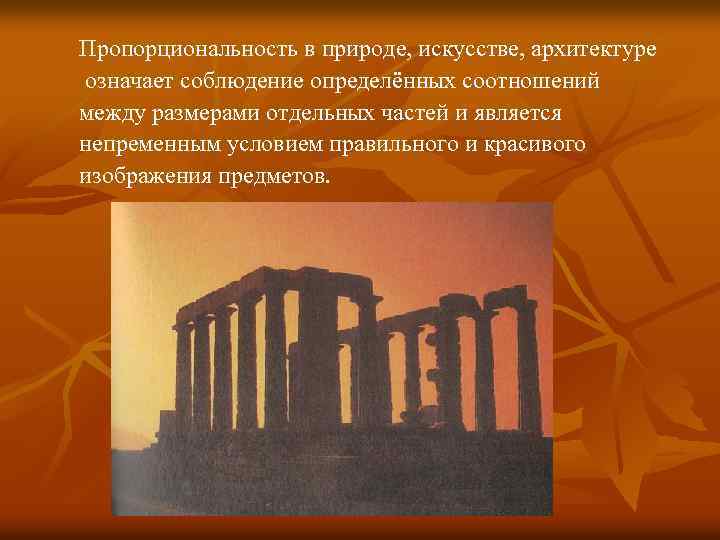 Пропорциональность в природе, искусстве, архитектуре означает соблюдение определённых соотношений между размерами отдельных частей и является непременным условием правильного и красивого изображения предметов.